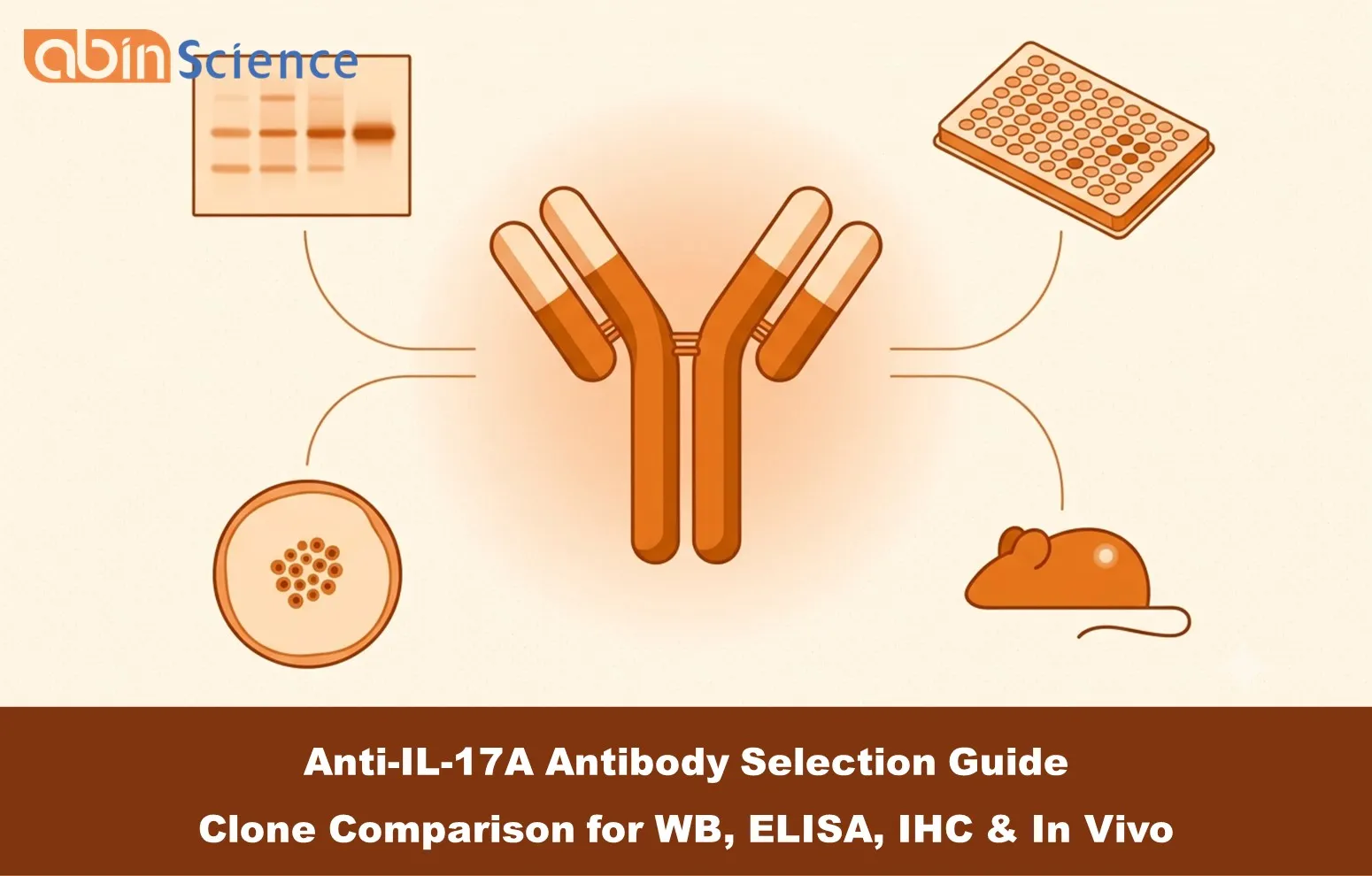 abin Science

Anti-IL-17A Antibody Selection Guide
Clone Comparison for WB, ELISA, IHC & In Vivo